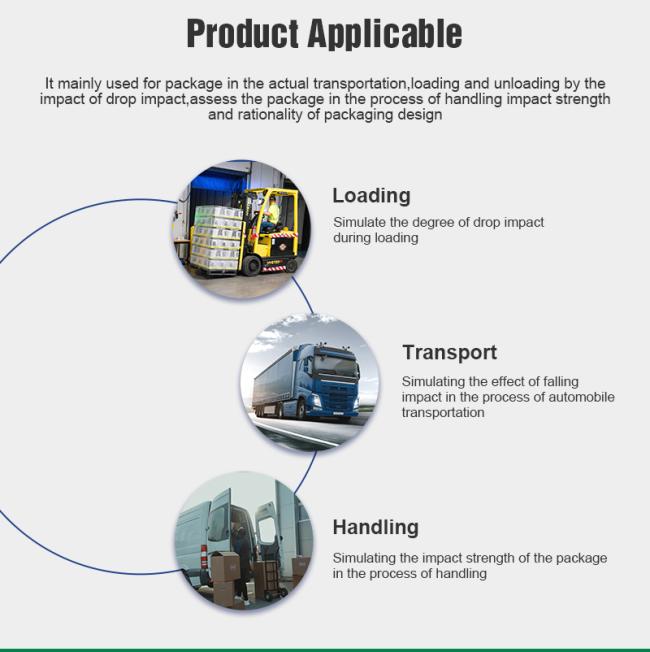 Product Applicable

It mainly used for package in the actual transportation,loading and unloading by the impact of drop impact,assess the package in the process of handling impact strength and rationality of packaging design

Loading

Simulate the degree of drop impact during loading

Transport

Simulating the effect of falling impact in the process of automobile transportation

Handling

Simulating the impact strength of the package in the process of handling